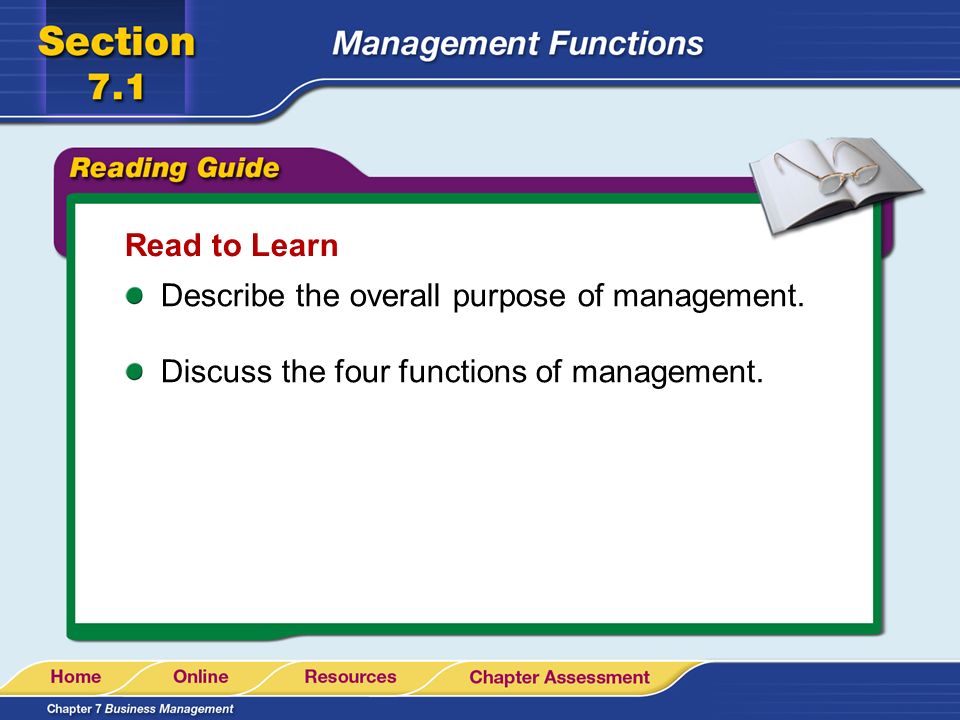 Section 7.1

Management Functions

Reading Guide

Read to Learn

Describe the overall purpose of management.

Discuss the four functions of management.

Home Online Resources Chapter Assessment

Chapter 7 Business Management